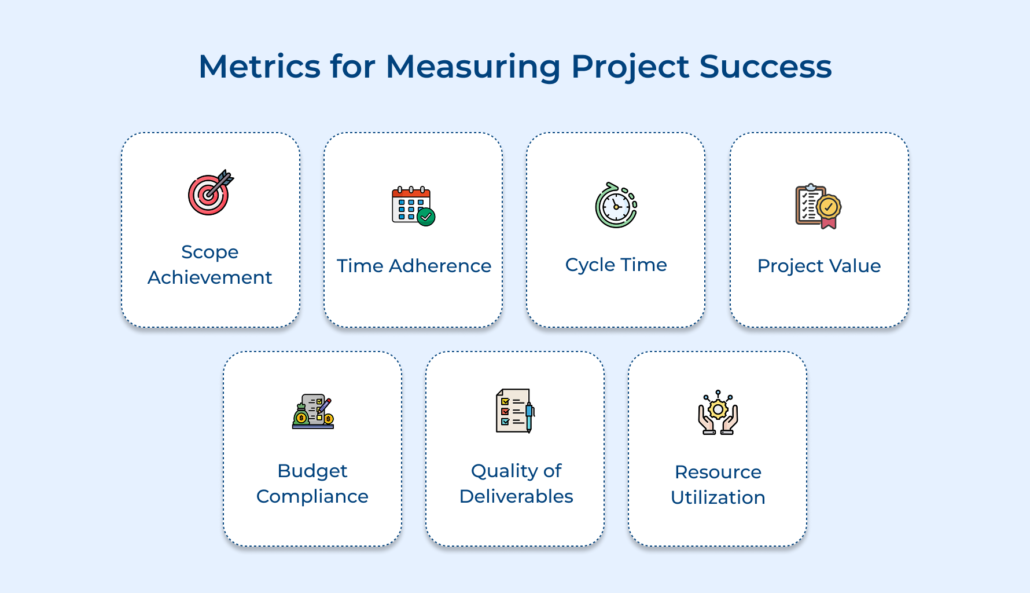 Metrics for Measuring Project Success

Scope Achievement

Time Adherence

Cycle Time

Project Value

Budget Compliance

Quality of Deliverables

Resource Utilization